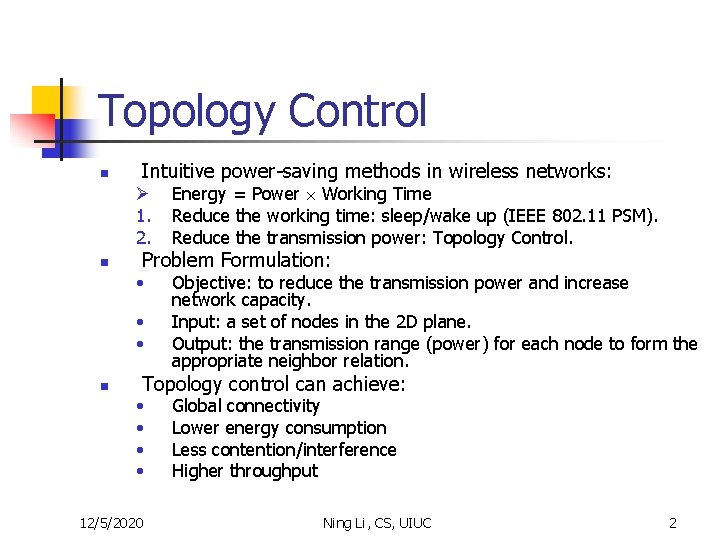 Topology Control

- Intuitive power-saving methods in wireless networks:
  - Energy = Power $\times$ Working Time
  1. Reduce the working time: sleep/wake up (IEEE 802.11 PSM).
  2. Reduce the transmission power: Topology Control.
- Problem Formulation:
  - Objective: to reduce the transmission power and increase network capacity.
  - Input: a set of nodes in the 2D plane.
  - Output: the transmission range (power) for each node to form the appropriate neighbor relation.
- Topology control can achieve:
  - Global connectivity
  - Lower energy consumption
  - Less contention/interference
  - Higher throughput

12/5/2020 Ning Li, CS, UIUC 2